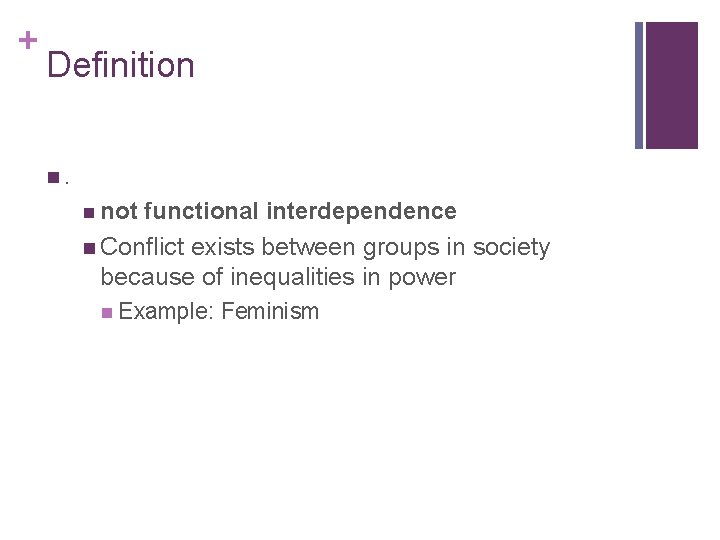 +
Definition

.

not functional interdependence

Conflict exists between groups in society because of inequalities in power

Example: Feminism